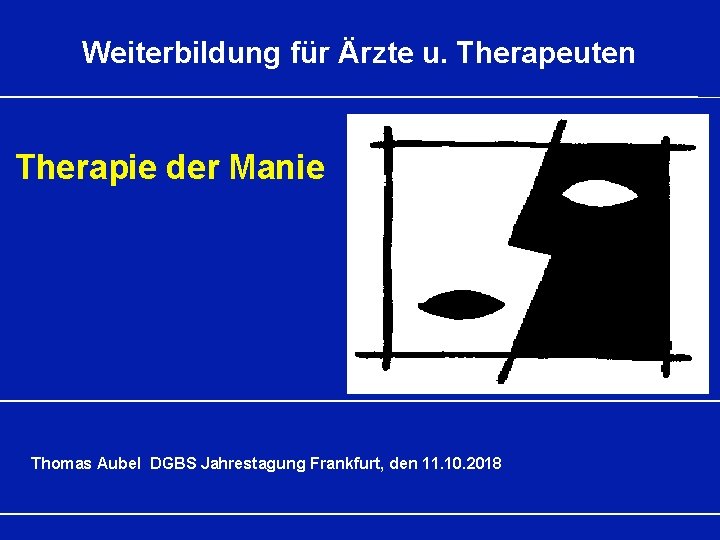 Weiterbildung für Ärzte u. Therapeuten

Therapie der Manie

Thomas Aubel DGBS Jahrestagung Frankfurt, den 11.10.2018